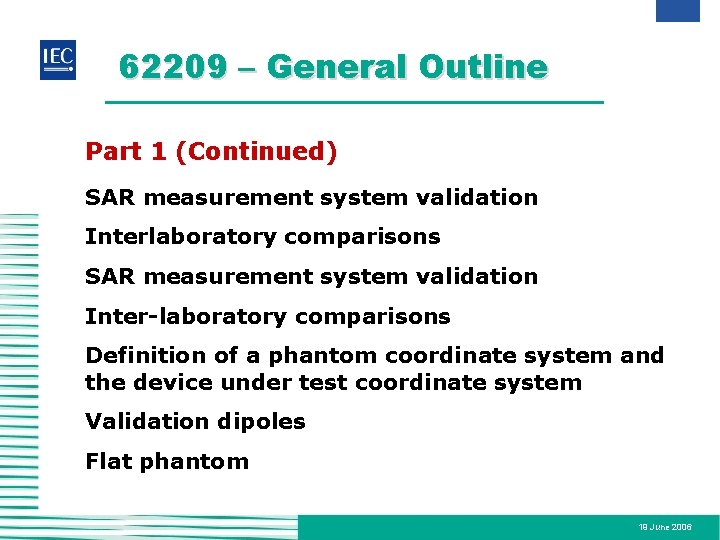 IEC

62209 – General Outline

Part 1 (Continued)

SAR measurement system validation

Interlaboratory comparisons

SAR measurement system validation

Inter-laboratory comparisons

Definition of a phantom coordinate system and the device under test coordinate system

Validation dipoles

Flat phantom

19 June 2006